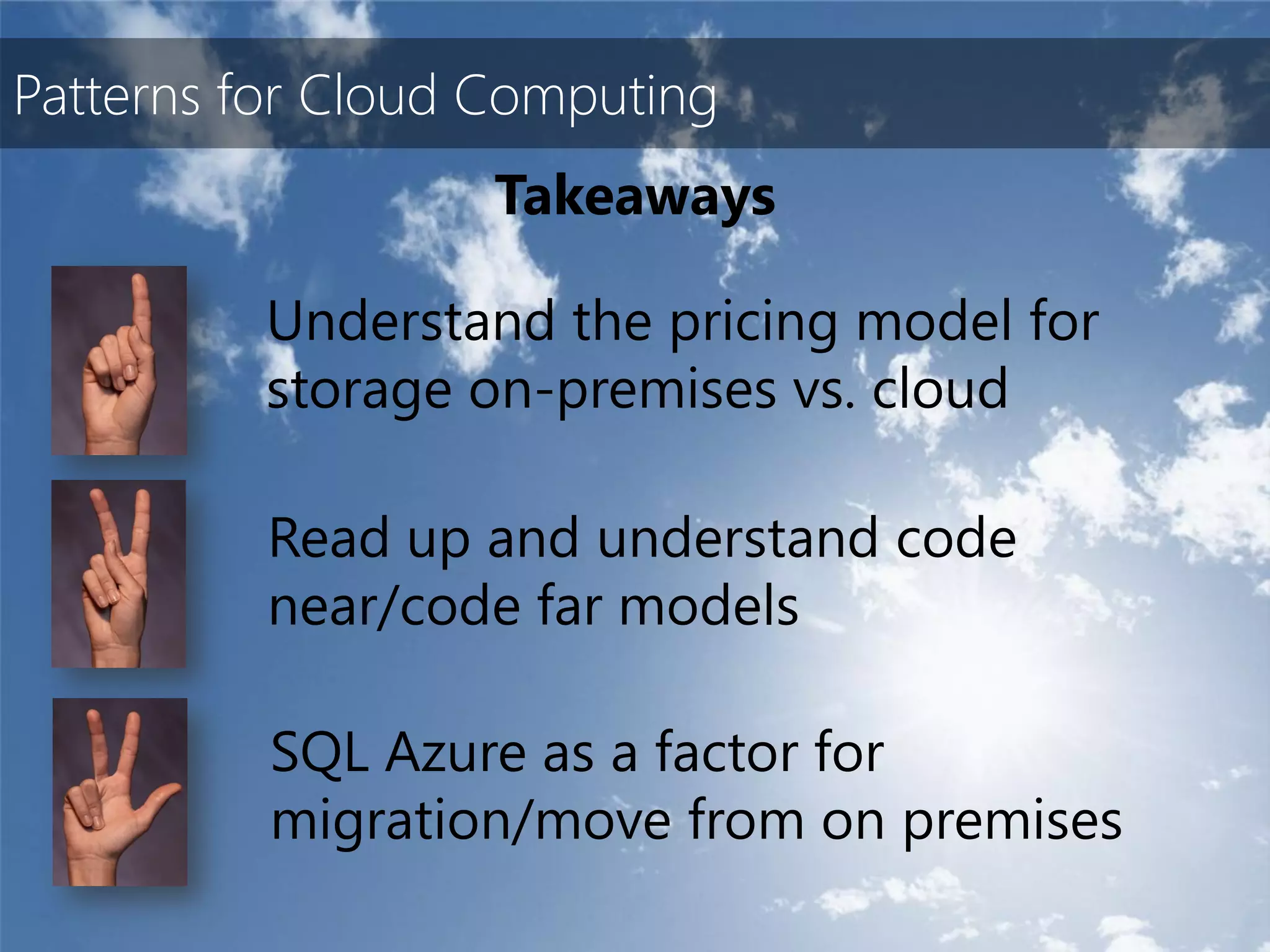 Patterns for Cloud Computing

Takeaways

Understand the pricing model for storage on-premises vs. cloud

Read up and understand code near/code far models

SQL Azure as a factor for migration/move from on premises